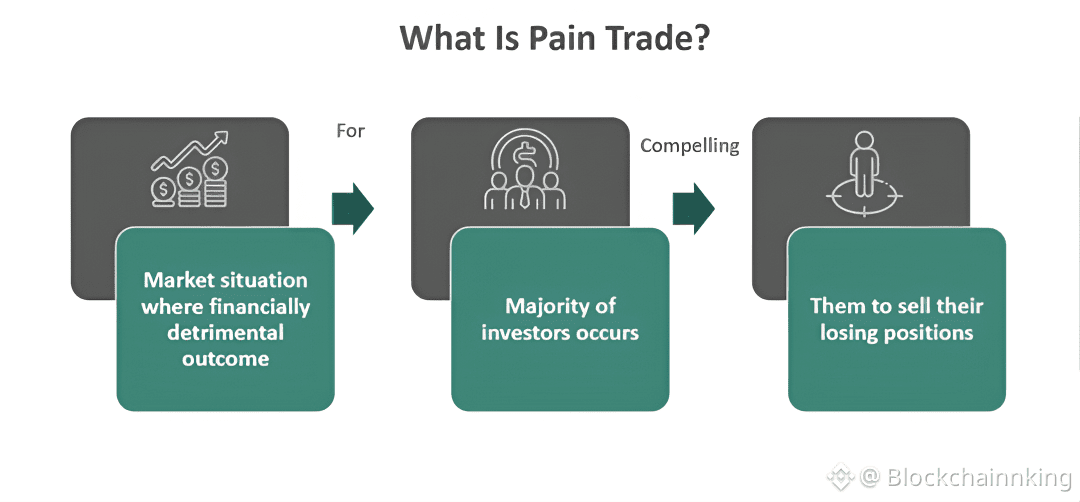 What Is Pain Trade?

Market situation where financially detrimental outcome

For

Majority of investors occurs

Compelling

Them to sell their losing positions

@ Blockchainnking